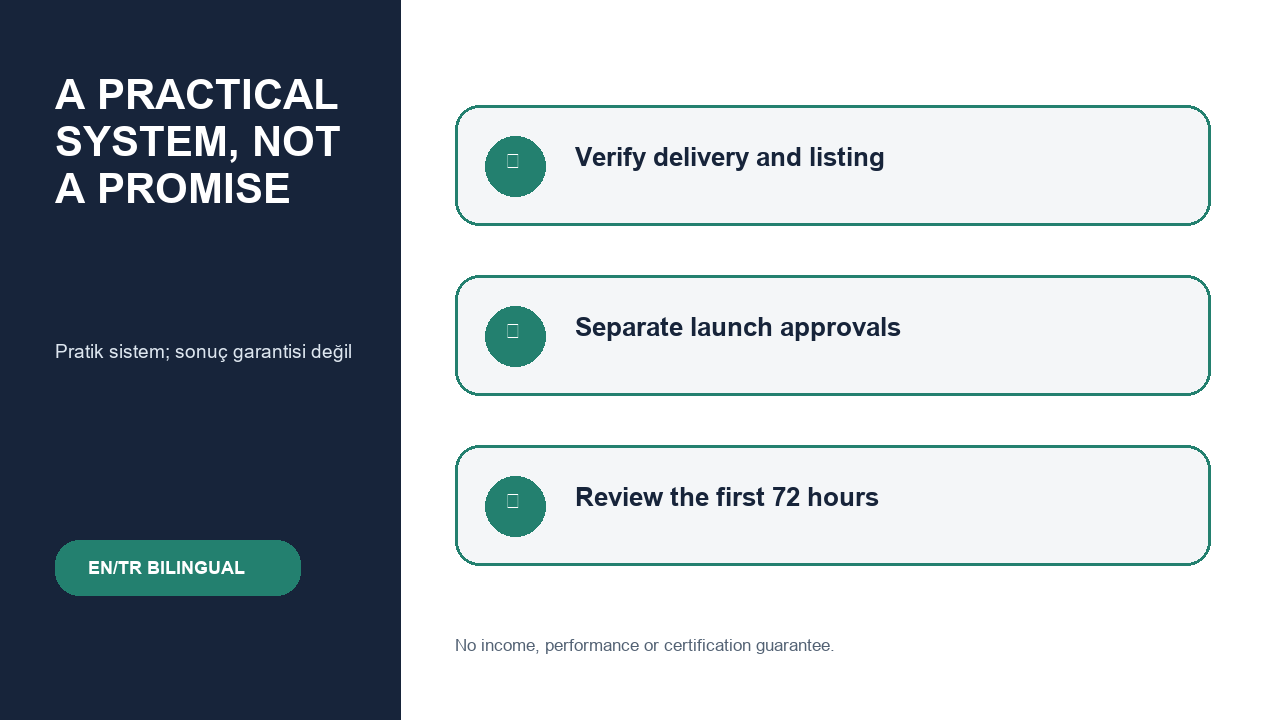 A PRACTICAL SYSTEM, NOT A PROMISE

Pratik sistem; sonuç garantisi değil

EN/TR BILINGUAL

Verify delivery and listing

Separate launch approvals

Review the first 72 hours

No income, performance or certification guarantee.